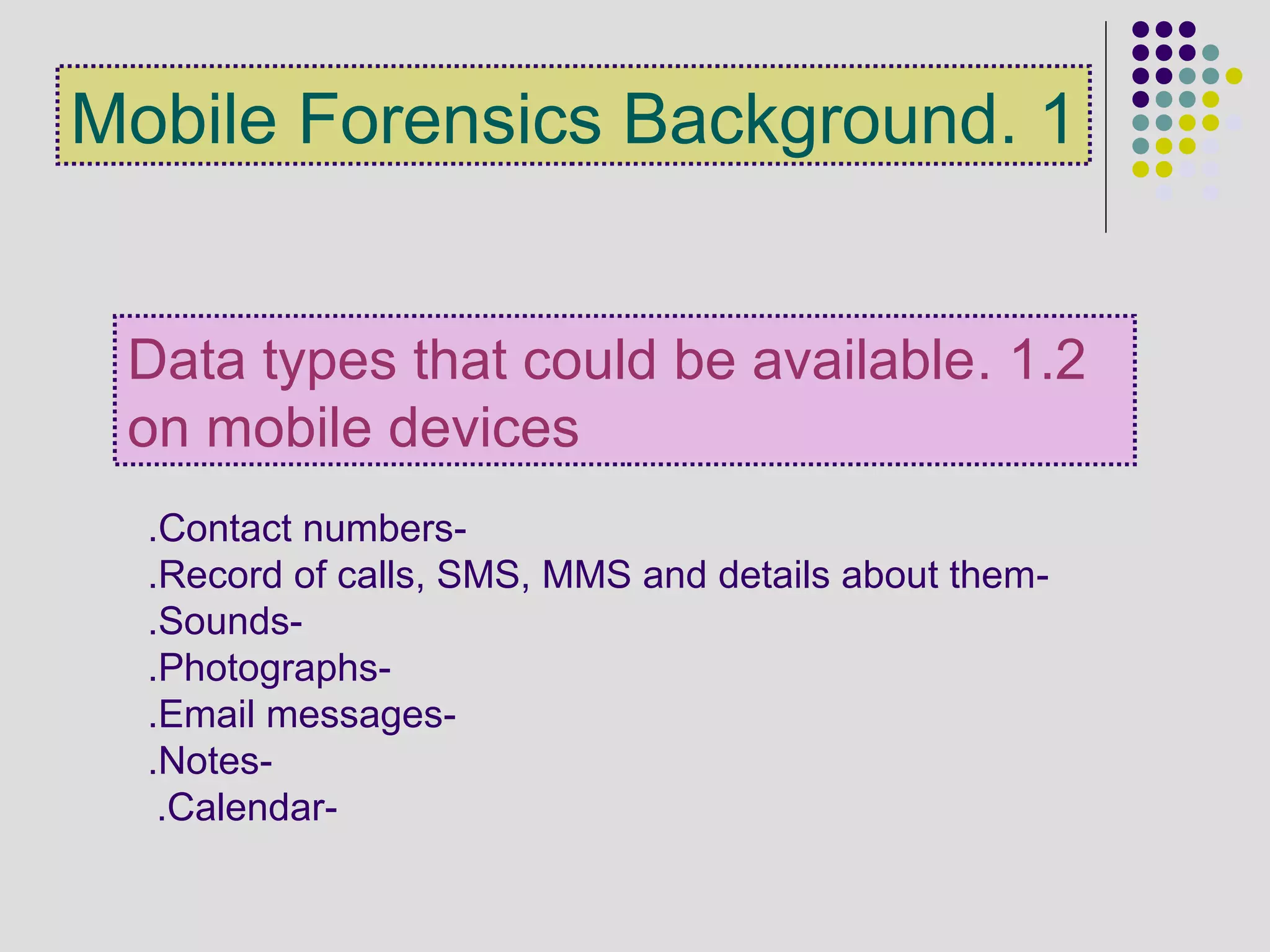 Mobile Forensics Background. 1

Data types that could be available. 1.2 on mobile devices

.Contact numbers-
.Record of calls, SMS, MMS and details about them-
.Sounds-
.Photographs-
.Email messages-
.Notes-
.Calendar-